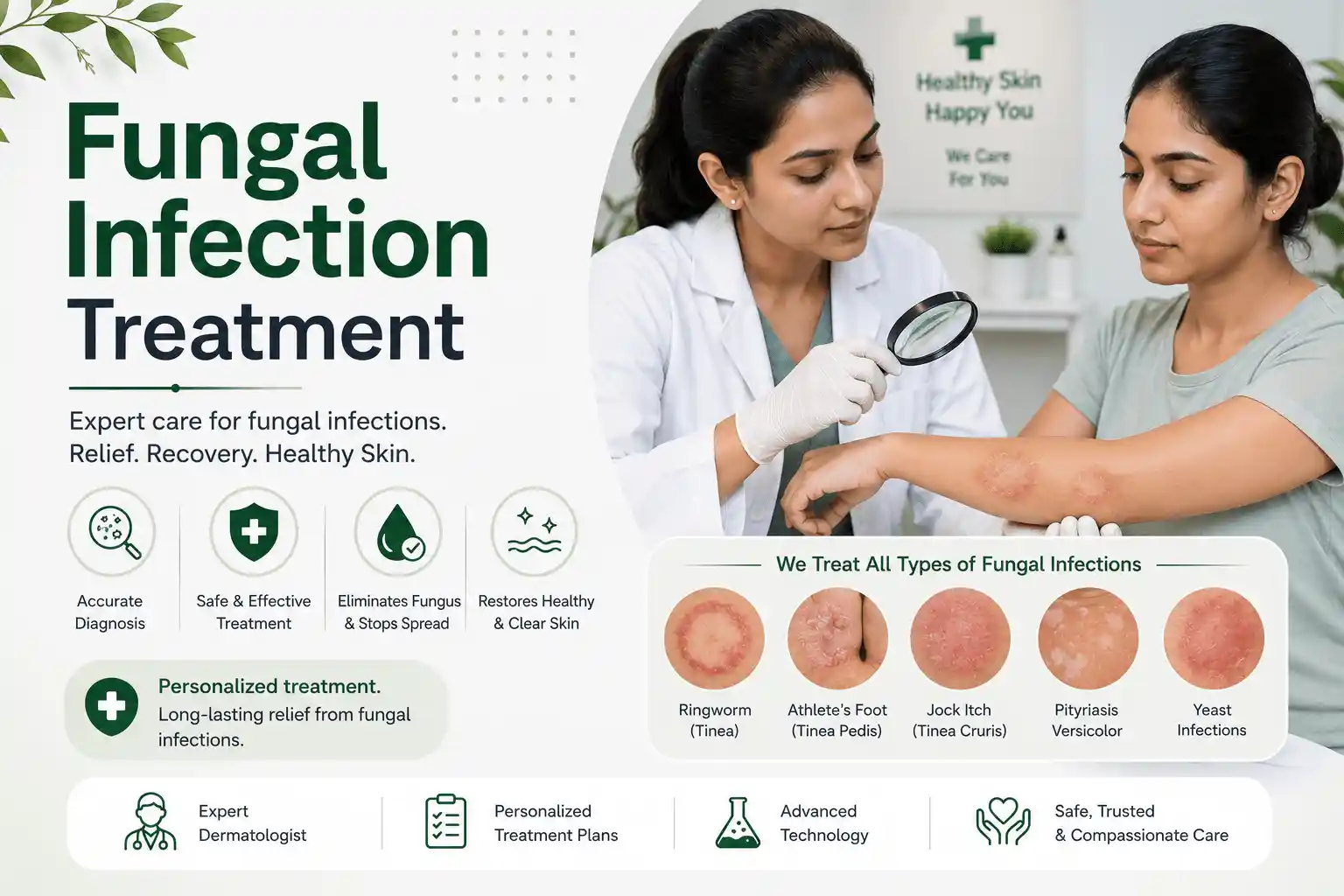 Fungal Infection Treatment

Expert care for fungal infections.
Relief. Recovery. Healthy Skin.

Accurate Diagnosis

Safe & Effective Treatment

Eliminates Fungus & Stops Spread

Restores Healthy & Clear Skin

Personalized treatment.
Long-lasting relief from fungal infections.

Healthy Skin
Happy You
We Care
For You

We Treat All Types of Fungal Infections

Ringworm (Tinea)

Athlete's Foot (Tinea Pedis)

Jock Itch (Tinea Cruris)

Pityriasis Versicolor

Yeast Infections

Expert Dermatologist

Personalized Treatment Plans

Advanced Technology

Safe, Trusted & Compassionate Care